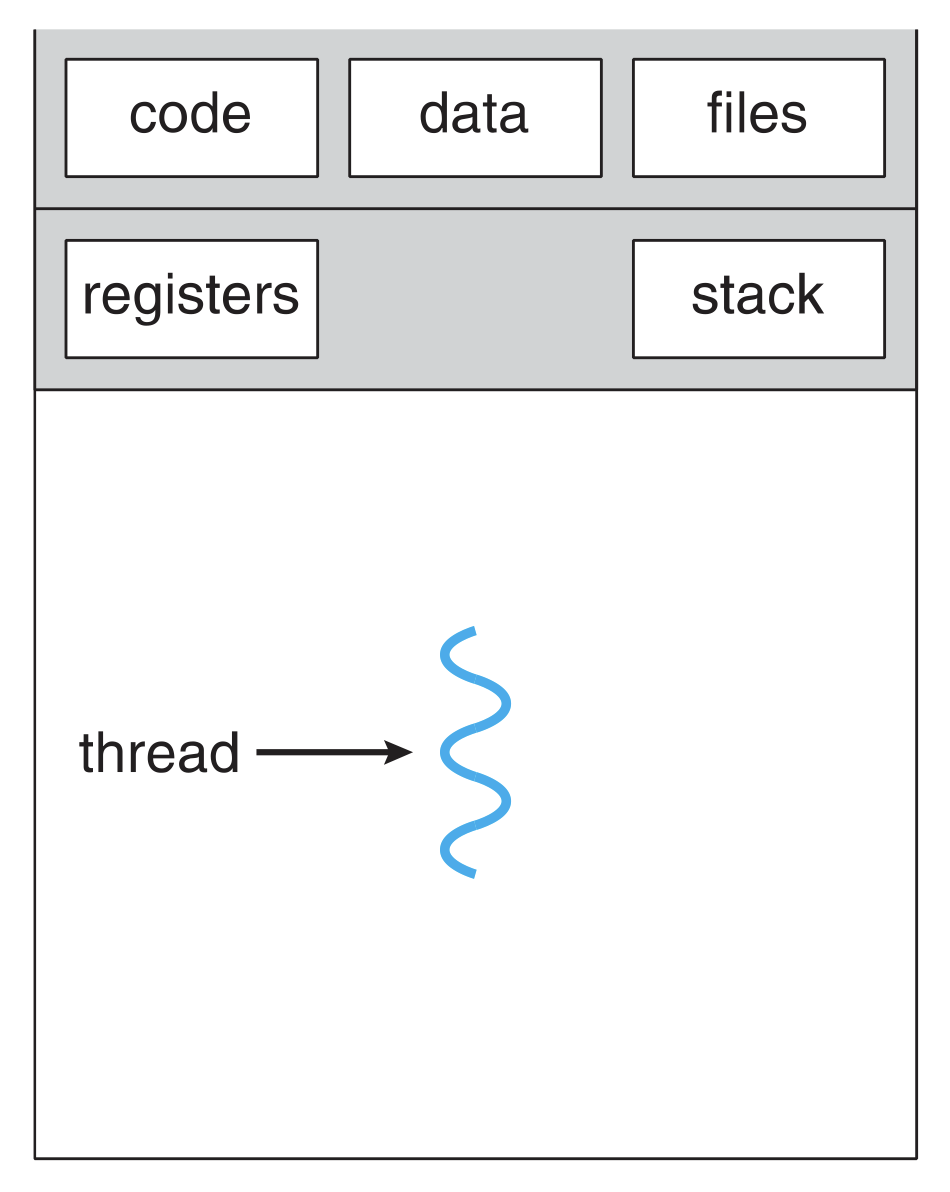 code

data

files

registers

stack

thread